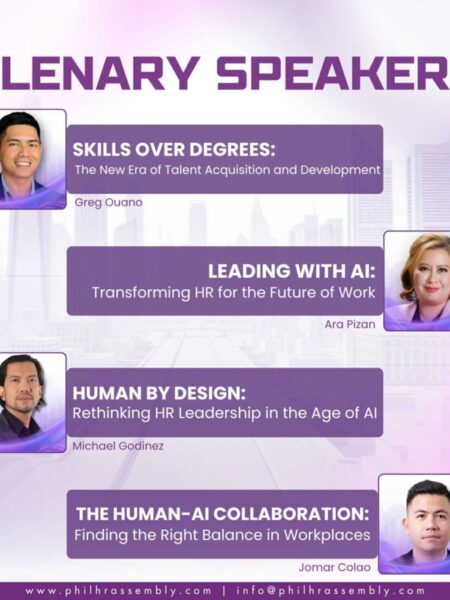 LENARY SPEAKER

SKILLS OVER DEGREES:
The New Era of Talent Acquisition and Development

Greg Ouano

LEADING WITH AI:
Transforming HR for the Future of Work

Ara Pizan

HUMAN BY DESIGN:
Rethinking HR Leadership in the Age of AI

Michael Godinez

THE HUMAN-AI COLLABORATION:
Finding the Right Balance in Workplaces

Jomar Colao

www.philhrassembly.com | info@philhrassembly.com